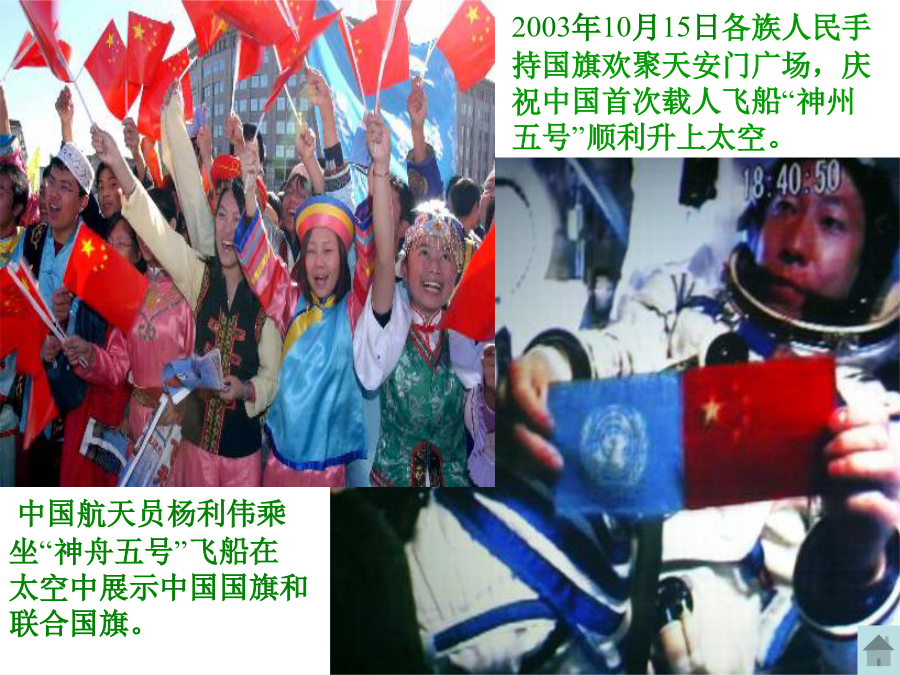 2003年10月15日各族人民手持国旗欢聚天安门广场，庆祝中国首次载人飞船“神州五号”顺利升上太空。

18:40:50

中国航天员杨利伟乘坐“神舟五号”飞船在太空中展示中国国旗和联合国旗。